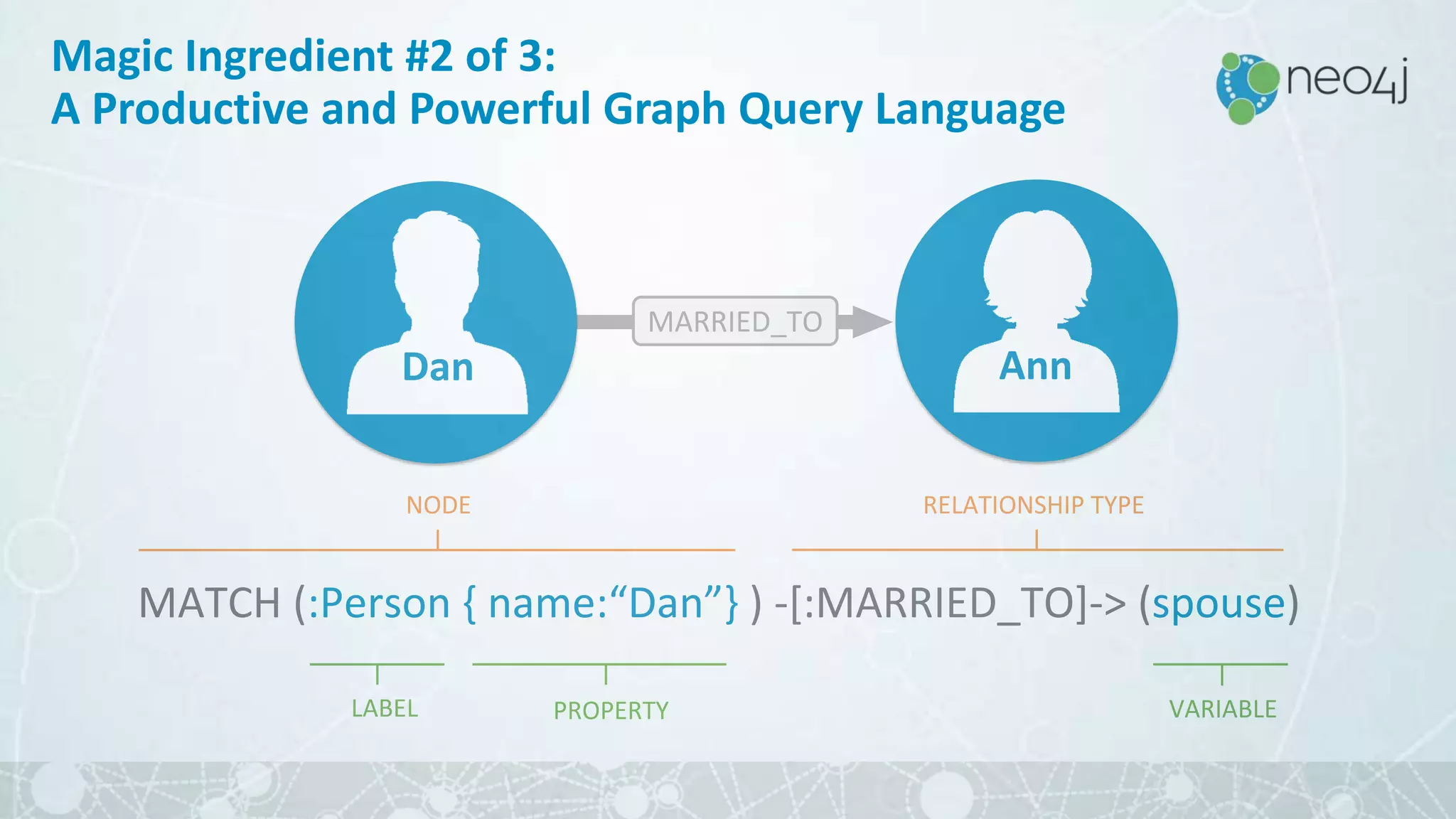 Magic Ingredient #2 of 3:
A Productive and Powerful Graph Query Language

neo4j

Dan

MARRIED_TO

Ann

NODE

RELATIONSHIP TYPE

MATCH (:Person { name:“Dan”} ) -[:MARRIED_TO]-> (spouse)

LABEL

PROPERTY

VARIABLE